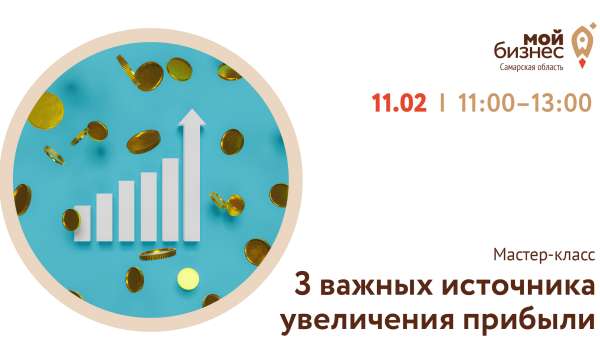 мой бизнес
Самарская область

11.02 | 11:00–13:00

Мастер-класс

3 важных источника увеличения прибыли